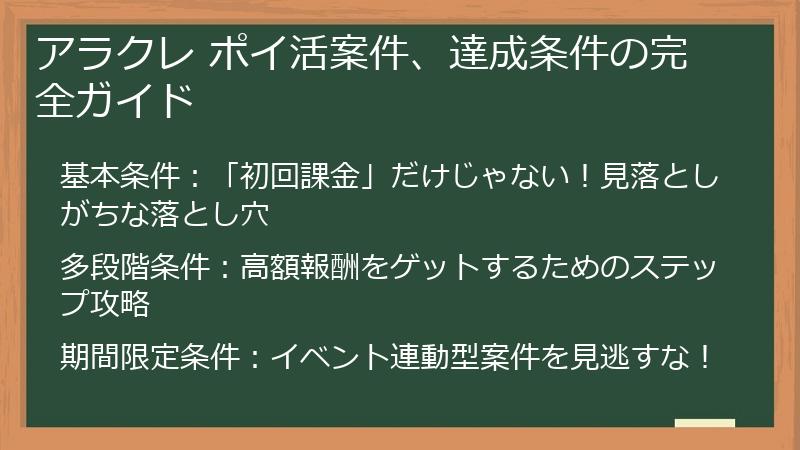 アラクレ ポイ活案件、達成条件の完全ガイド

基本条件：「初回課金」だけじゃない！見落としがちな落とし穴

多段階条件：高額報酬をゲットするためのステップ攻略

期間限定条件：イベント連動型案件を見逃すな！